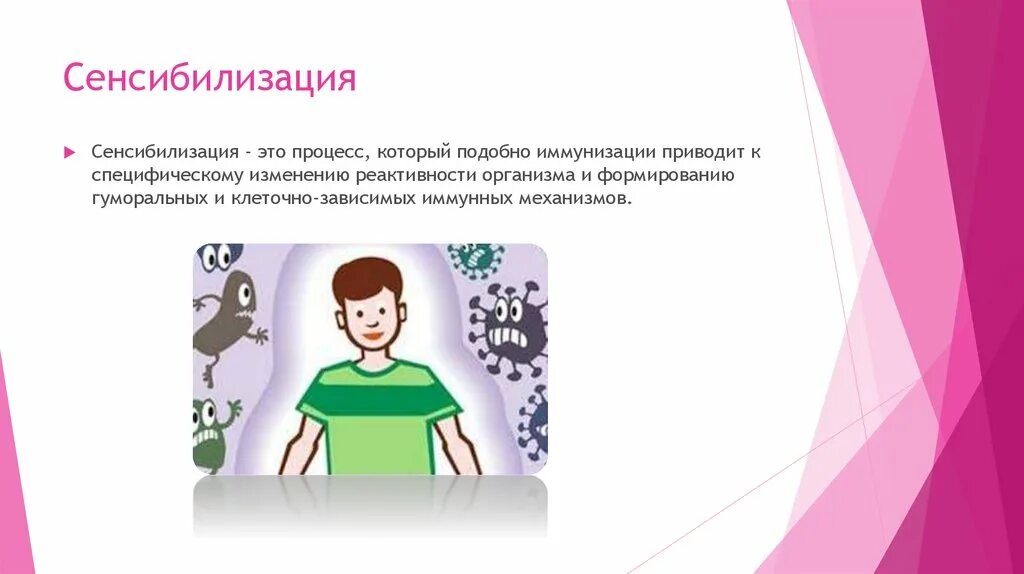 Сенсибилизация

Сенсибилизация - это процесс, который подобно иммунизации приводит к специфическому изменению реактивности организма и формированию гуморальных и клеточно-зависимых иммунных механизмов.